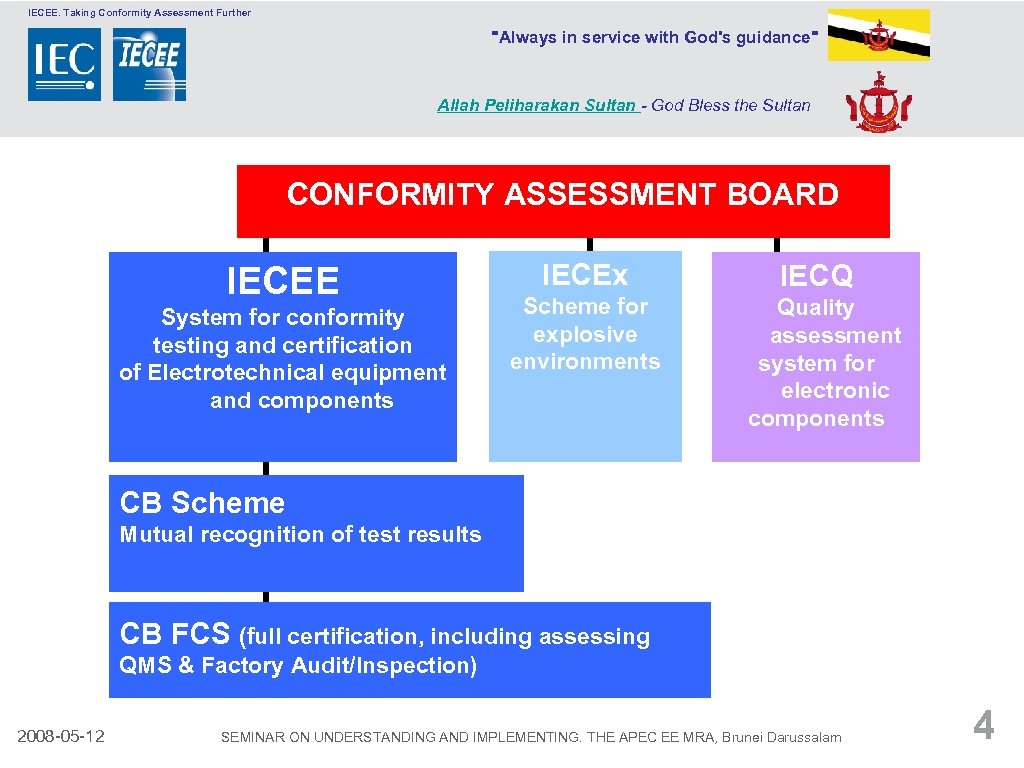 IECEE. Taking Conformity Assessment Further

IEC IECEE

"Always in service with God's guidance"

Allah Peliharakan Sultan - God Bless the Sultan

CONFORMITY ASSESSMENT BOARD

IECEE

System for conformity testing and certification of Electrotechnical equipment and components

IECEx

Scheme for explosive environments

IECQ

Quality assessment system for electronic components

CB Scheme

Mutual recognition of test results

CB FCS (full certification, including assessing QMS & Factory Audit/Inspection)

2008-05-12

SEMINAR ON UNDERSTANDING AND IMPLEMENTING. THE APEC EE MRA, Brunei Darussalam

4